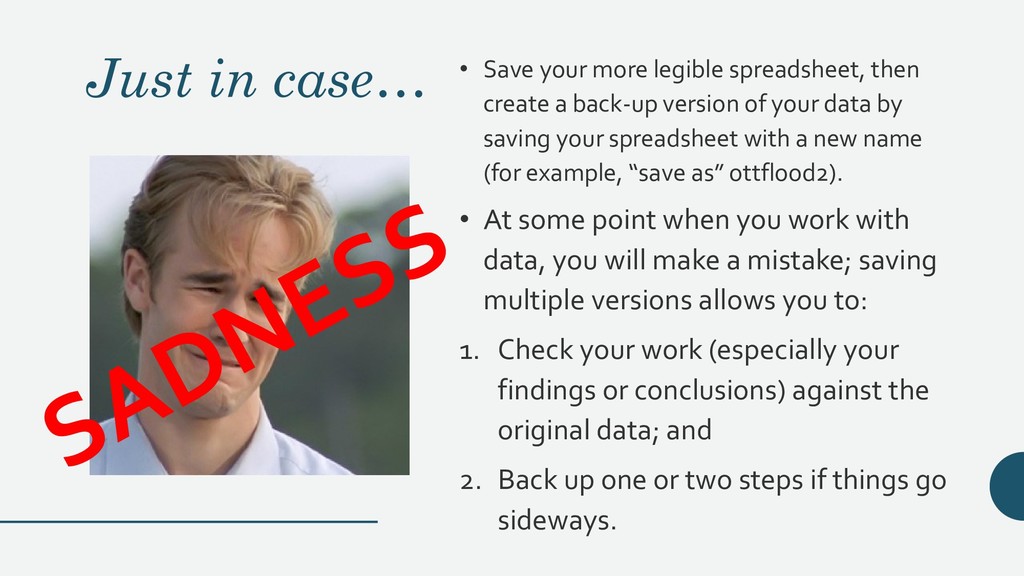 Just in case…

SADNESS

• Save your more legible spreadsheet, then create a back-up version of your data by saving your spreadsheet with a new name (for example, “save as” ottflood2).

• At some point when you work with data, you will make a mistake; saving multiple versions allows you to:

1. Check your work (especially your findings or conclusions) against the original data; and

2. Back up one or two steps if things go sideways.